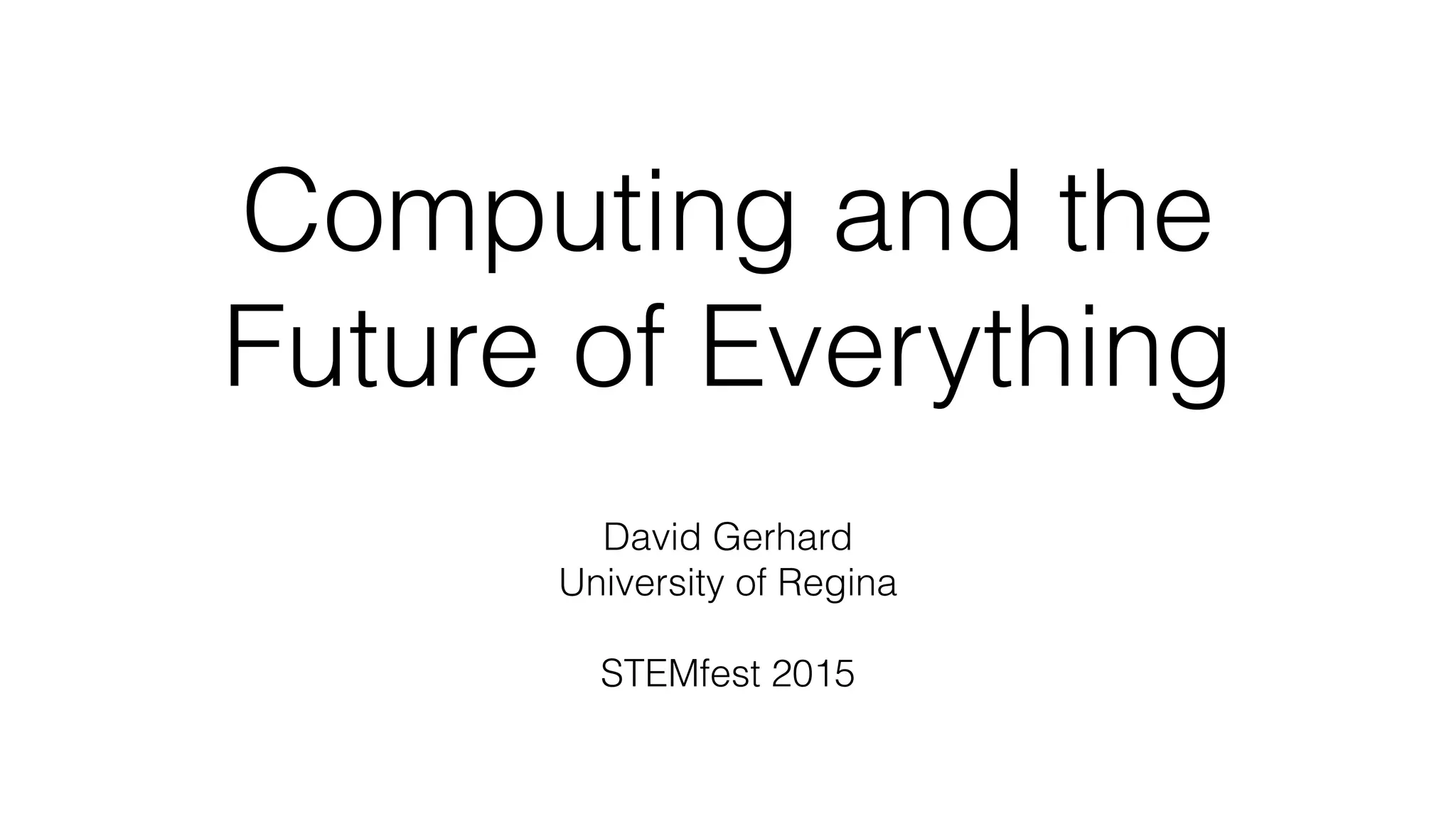 Computing and the Future of Everything

David Gerhard
University of Regina

STEMfest 2015